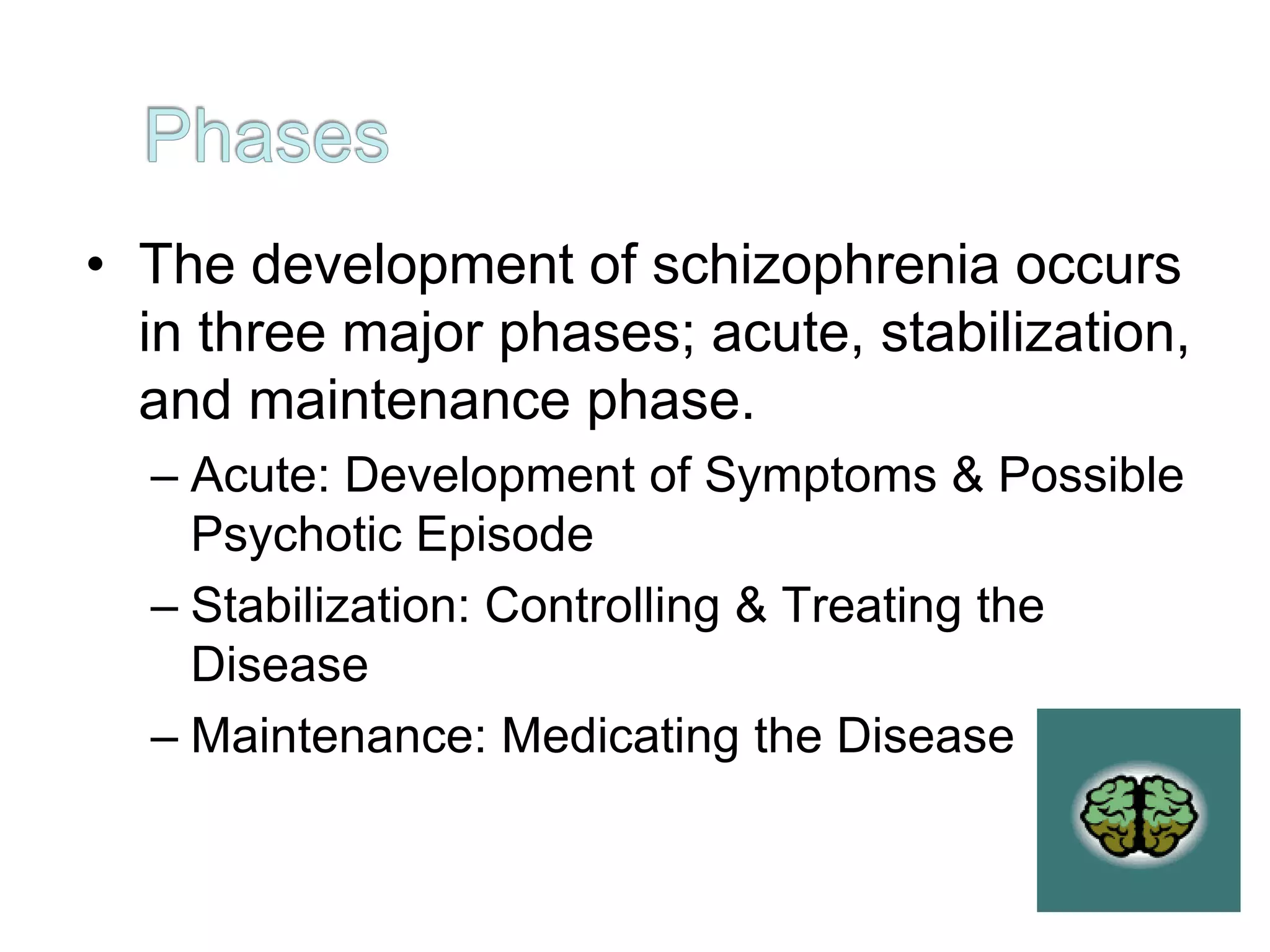 Phases

• The development of schizophrenia occurs in three major phases; acute, stabilization, and maintenance phase.
– Acute: Development of Symptoms & Possible Psychotic Episode
– Stabilization: Controlling & Treating the Disease
– Maintenance: Medicating the Disease